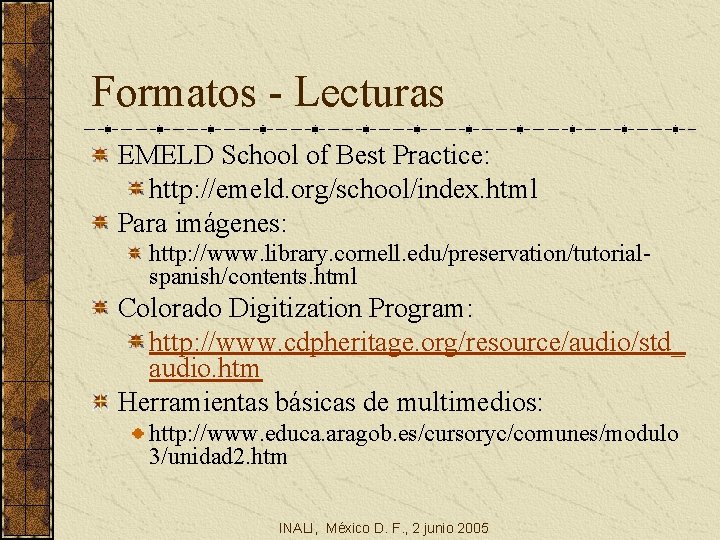 Formatos - Lecturas

EMELD School of Best Practice:

http://emeld.org/school/index.html

Para imágenes:

http://www.library.cornell.edu/preservation/tutorial-spanish/contents.html

Colorado Digitization Program:

http://www.cdpheritage.org/resource/audio/std_audio.htm

Herramientas básicas de multimedios:

http://www.educa.aragob.es/cursoryc/comunes/modulo3/unidad2.htm

INALI, México D. F., 2 junio 2005